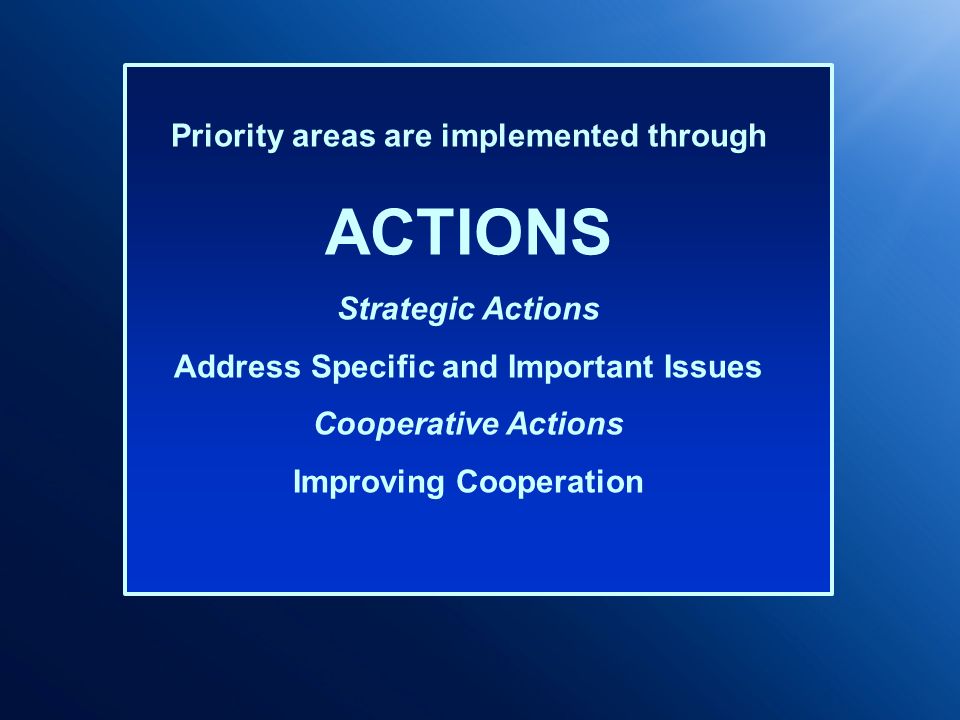 Priority areas are implemented through

ACTIONS

Strategic Actions

Address Specific and Important Issues

Cooperative Actions

Improving Cooperation